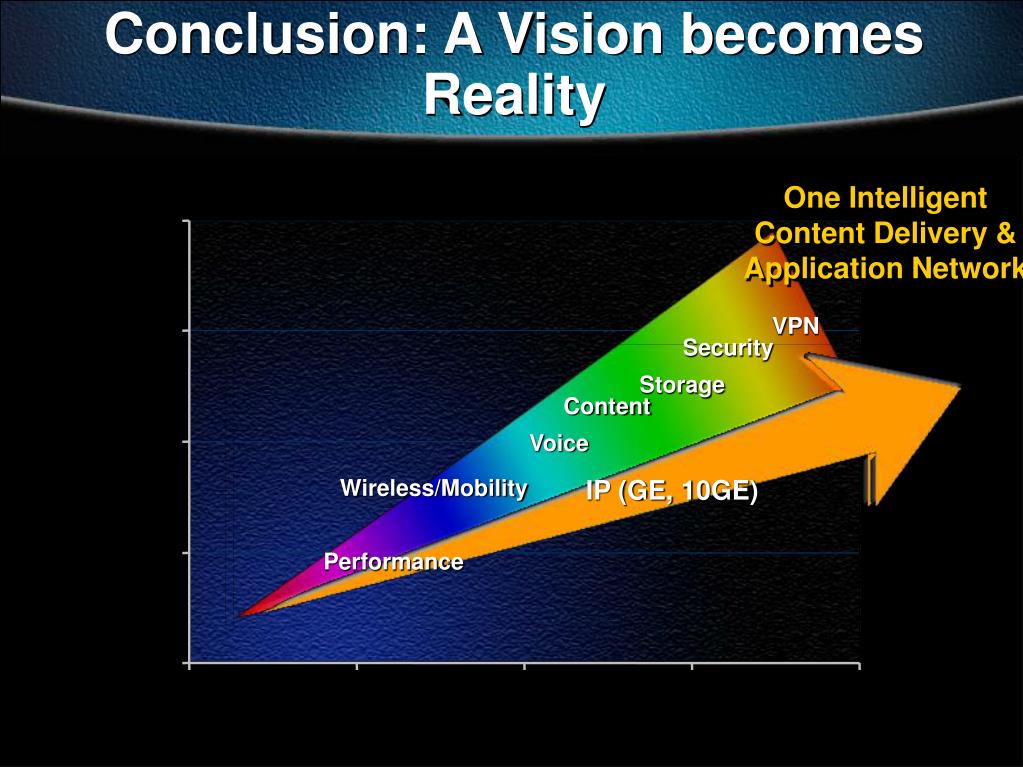 Conclusion: A Vision becomes Reality

One Intelligent Content Delivery & Application Network

VPN

Security

Storage

Content

Voice

Wireless/Mobility

IP (GE, 10GE)

Performance